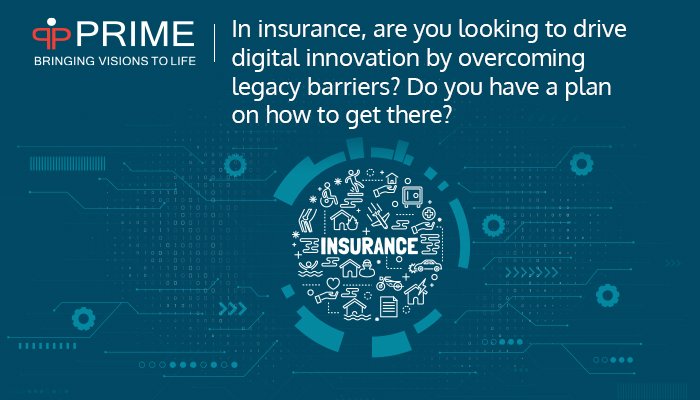 PRIME
BRINGING VISIONS TO LIFE

In insurance, are you looking to drive digital innovation by overcoming legacy barriers? Do you have a plan on how to get there?

INSURANCE